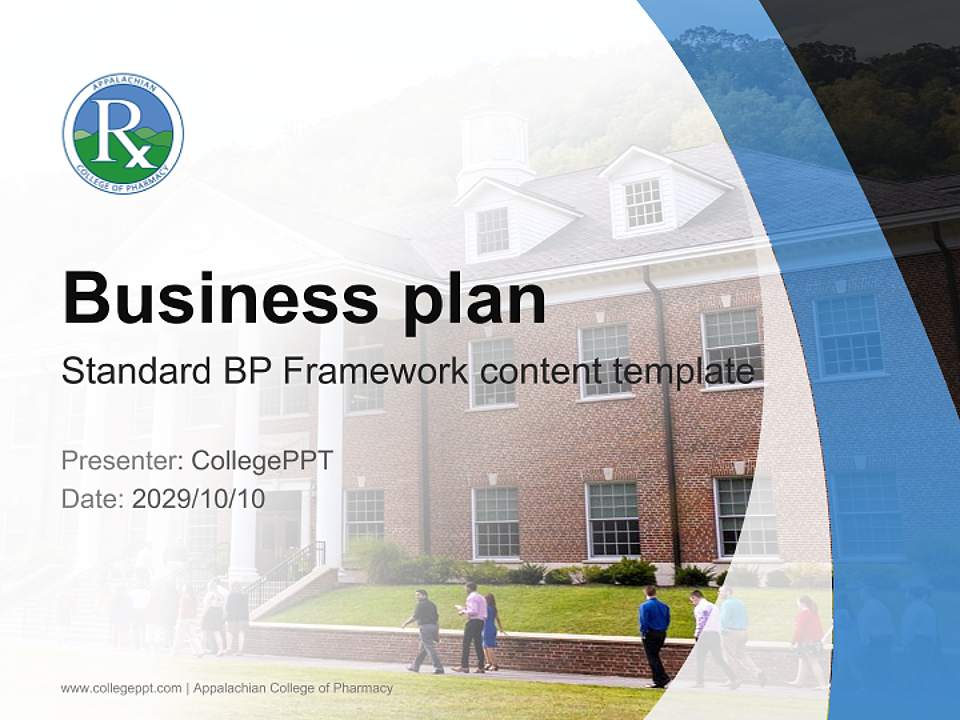 APPALACHIAN
Rx
COLLEGE OF PHARMACY

Business plan

Standard BP Framework content template

Presenter: CollegePPT
Date: 2029/10/10

www.collegeppt.com | Appalachian College of Pharmacy